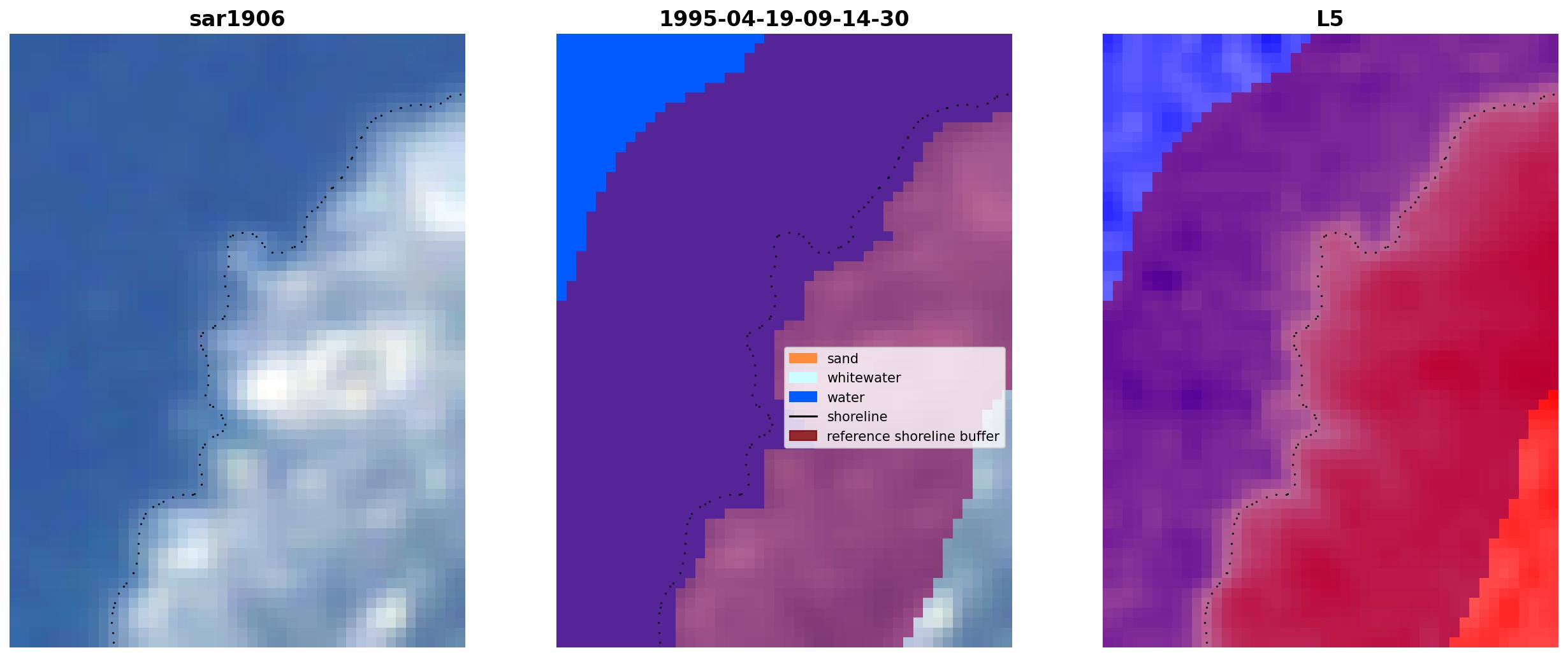 sar1906

1995-04-19-09-14-30

sand
whitewater
water
shoreline
reference shoreline buffer

L5